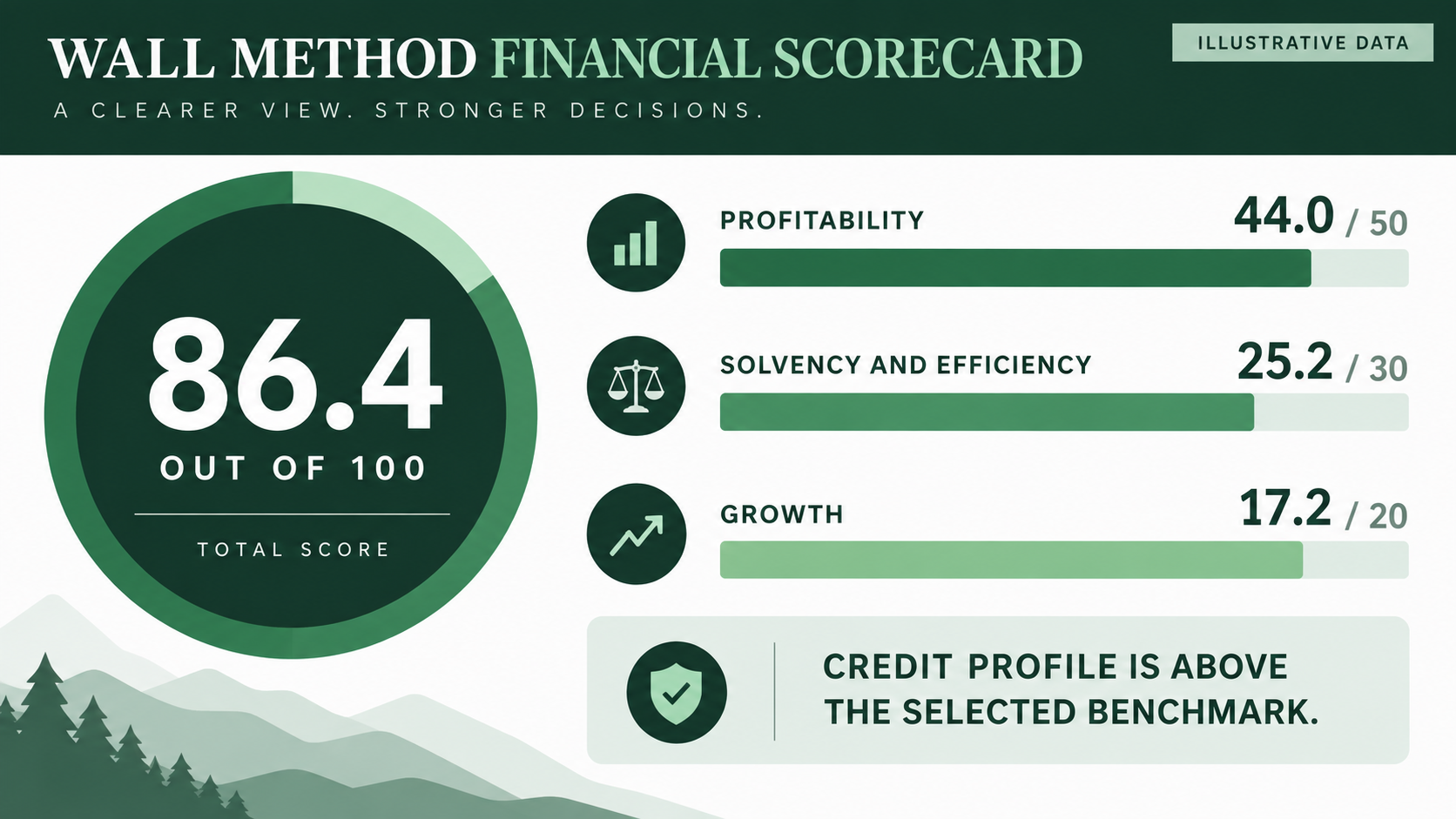 WALL METHOD FINANCIAL SCORECARD

ILLUSTRATIVE DATA

A CLEARER VIEW. STRONGER DECISIONS.

86.4
OUT OF 100
TOTAL SCORE

PROFITABILITY 44.0 / 50

SOLVENCY AND EFFICIENCY 25.2 / 30

GROWTH 17.2 / 20

CREDIT PROFILE IS ABOVE THE SELECTED BENCHMARK.